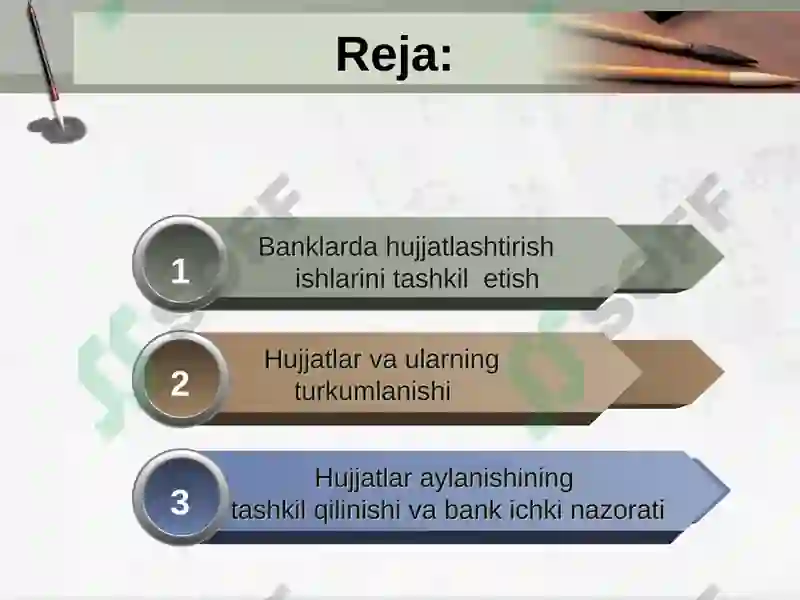 Reja:

1 Banklarda hujjatlashtirish ishlarini tashkil etish

2 Hujjatlar va ularning turkumlanishi

3 Hujjatlar aylanishining tashkil qilinishi va bank ichki nazorati